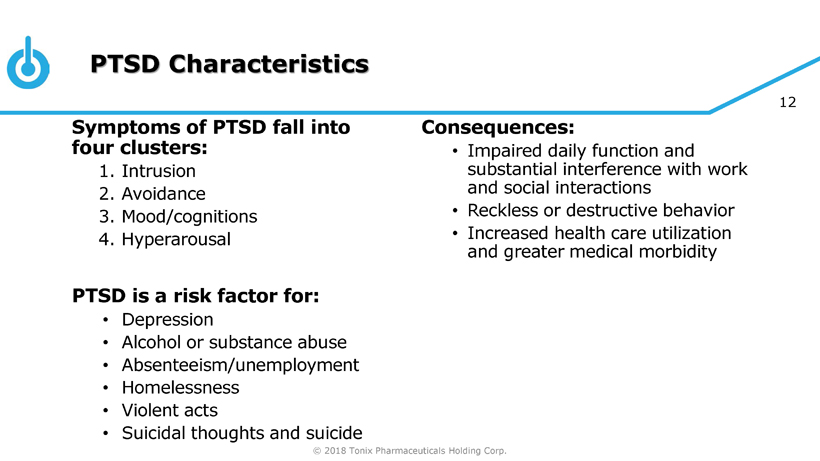 PTSD Characteristics

12

Symptoms of PTSD fall into four clusters:
1. Intrusion
2. Avoidance
3. Mood/cognitions
4. Hyperarousal

PTSD is a risk factor for:
• Depression
• Alcohol or substance abuse
• Absenteeism/unemployment
• Homelessness
• Violent acts
• Suicidal thoughts and suicide

Consequences:
• Impaired daily function and substantial interference with work and social interactions
• Reckless or destructive behavior
• Increased health care utilization and greater medical morbidity

© 2018 Tonix Pharmaceuticals Holding Corp.